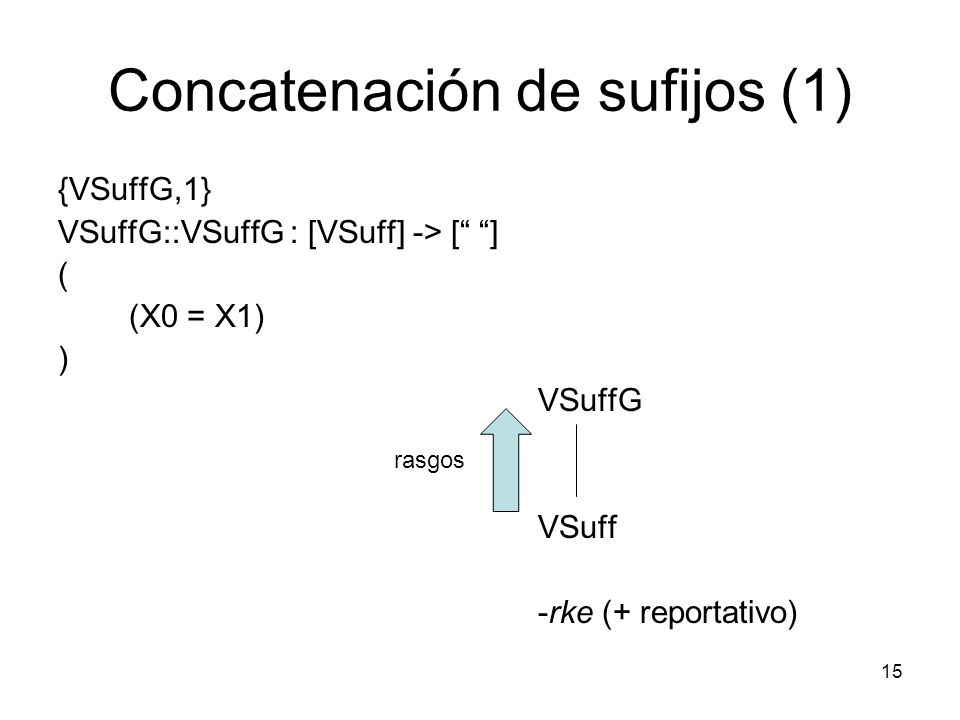 Concatenación de sufijos (1)

{VSuffG,1}
VSuffG::VSuffG : [VSuff] -> [“ “]
(
(X0 = X1)
)

VSuffG

rasgos

VSuff

-rke (+ reportativo)

15